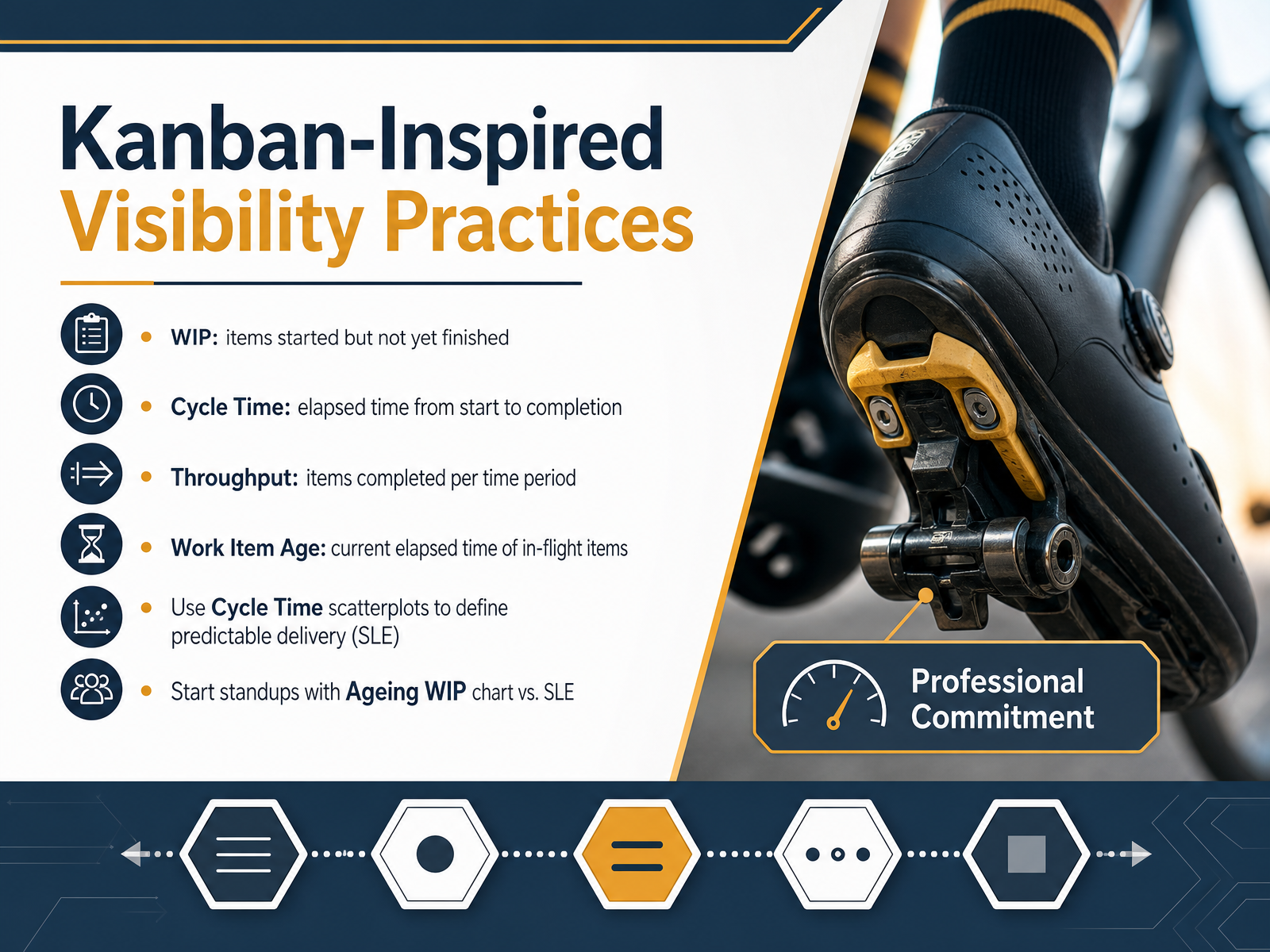 Kanban-Inspired
Visibility Practices

• WIP: items started but not yet finished

• Cycle Time: elapsed time from start to completion

• Throughput: items completed per time period

• Work Item Age: current elapsed time of in-flight items

• Use Cycle Time scatterplots to define predictable delivery (SLE)

• Start standups with Ageing WIP chart vs. SLE

Professional Commitment